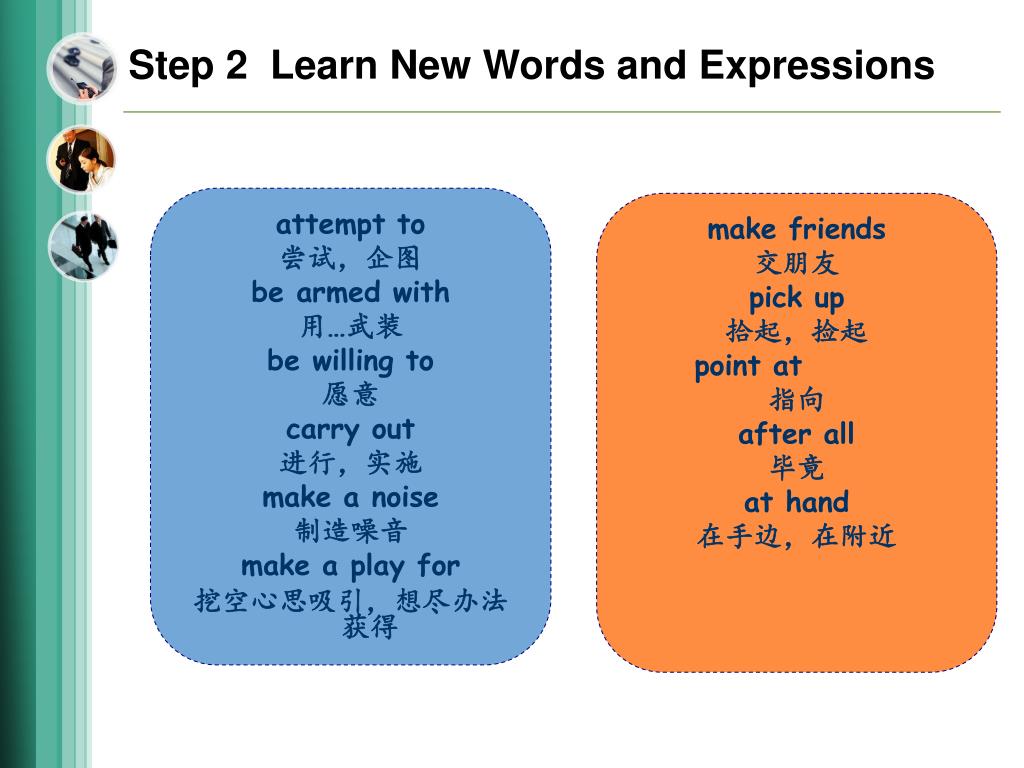 Step 2 Learn New Words and Expressions

attempt to
尝试，企图
be armed with
用…武装
be willing to
愿意
carry out
进行，实施
make a noise
制造噪音
make a play for
挖空心思吸引，想尽办法获得

make friends
交朋友
pick up
拾起，捡起
point at
指向
after all
毕竟
at hand
在手边，在附近